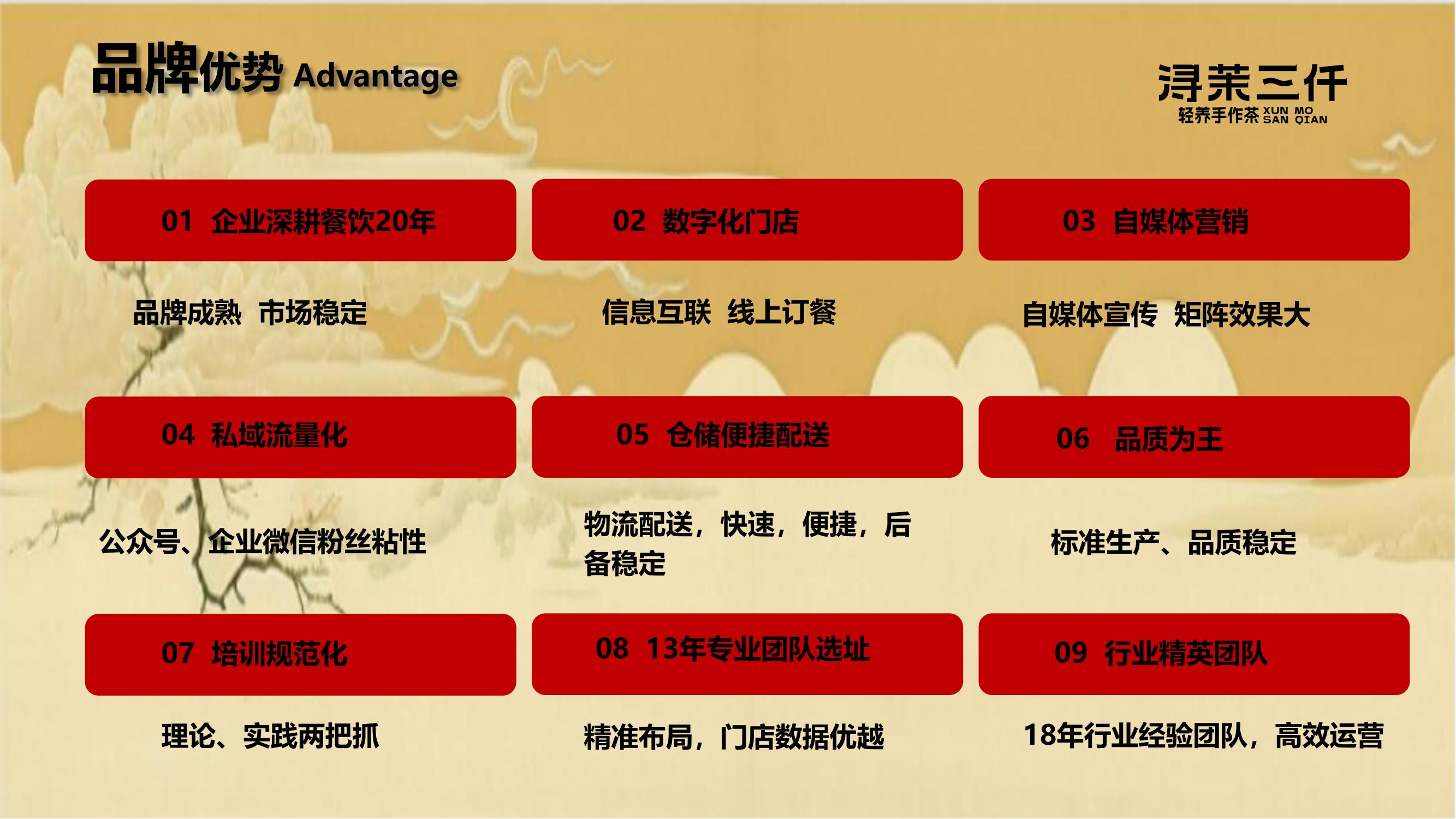 品牌优势 Advantage

浔茉三仟
轻养手作茶 XUN MO SAN QIAN

01 企业深耕餐饮20年

品牌成熟 市场稳定

02 数字化门店

信息互联 线上订餐

03 自媒体营销

自媒体宣传 矩阵效果大

04 私域流量化

公众号、企业微信粉丝粘性

05 仓储便捷配送

物流配送，快速，便捷，后备稳定

06 品质为王

标准生产、品质稳定

07 培训规范化

理论、实践两把抓

08 13年专业团队选址

精准布局，门店数据优越

09 行业精英团队

18年行业经验团队，高效运营